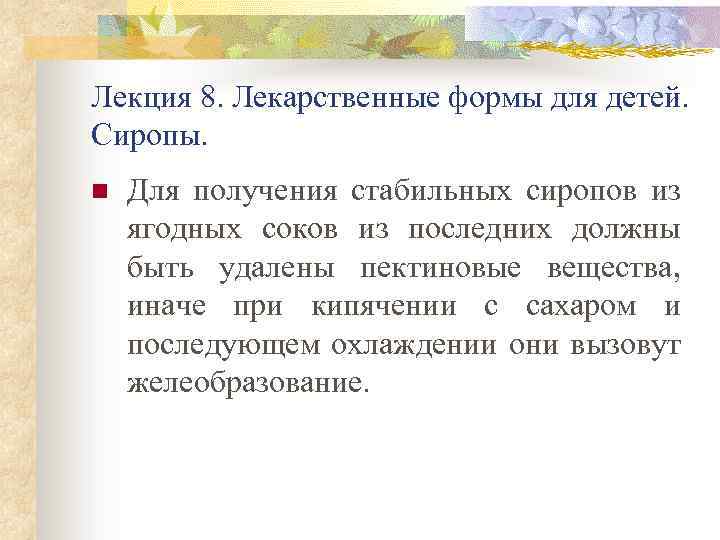 Лекция 8. Лекарственные формы для детей. Сиропы.

Для получения стабильных сиропов из ягодных соков из последних должны быть удалены пектиновые вещества, иначе при кипячении с сахаром и последующем охлаждении они вызовут желеобразование.